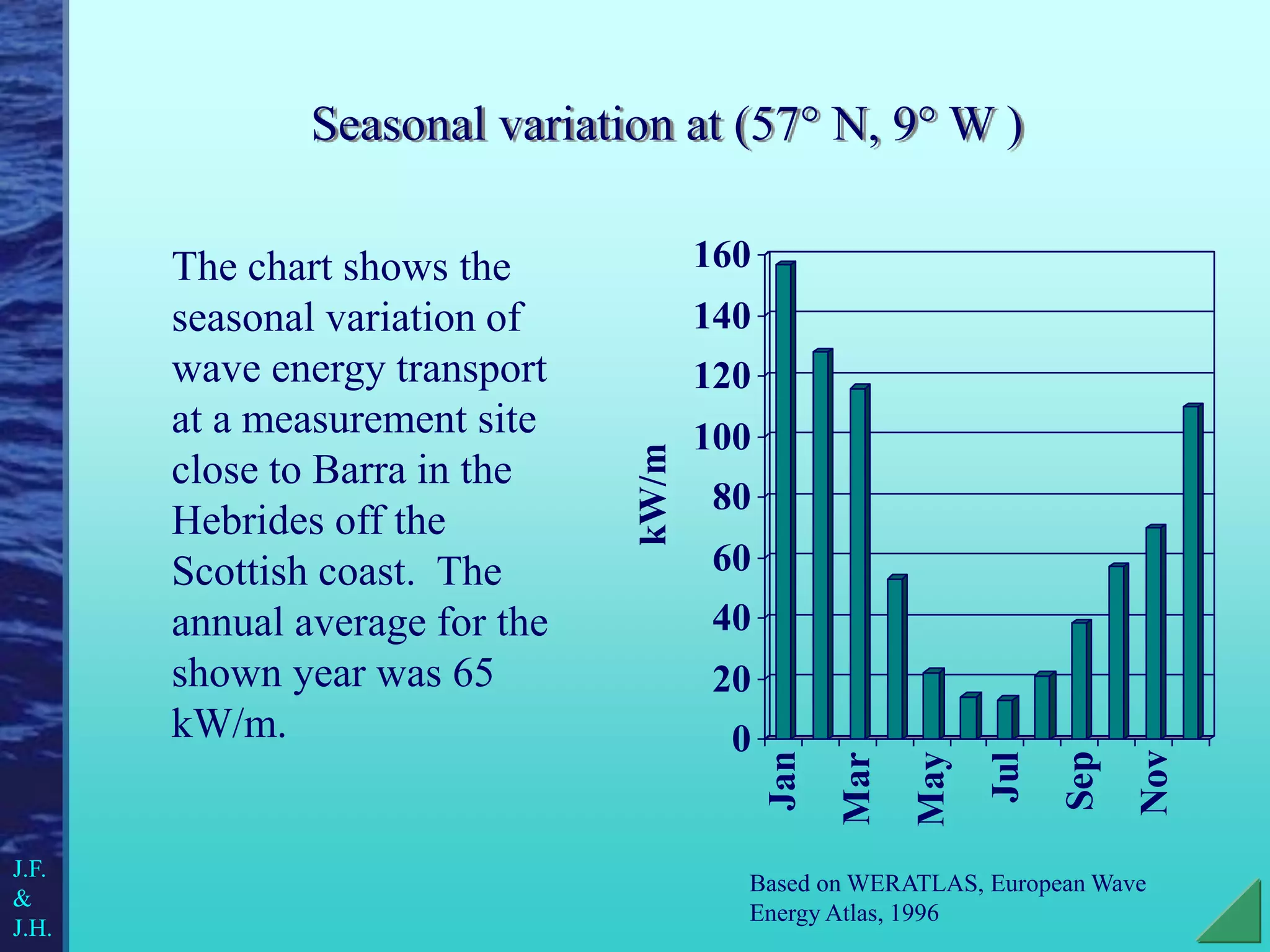 Seasonal variation at (57° N, 9° W )

The chart shows the seasonal variation of wave energy transport at a measurement site close to Barra in the Hebrides off the Scottish coast. The annual average for the shown year was 65 kW/m.

kW/m

160
140
120
100
80
60
40
20
0

Jan
Mar
May
Jul
Sep
Nov

Based on WERATLAS, European Wave Energy Atlas, 1996

J.F.
&
J.H.